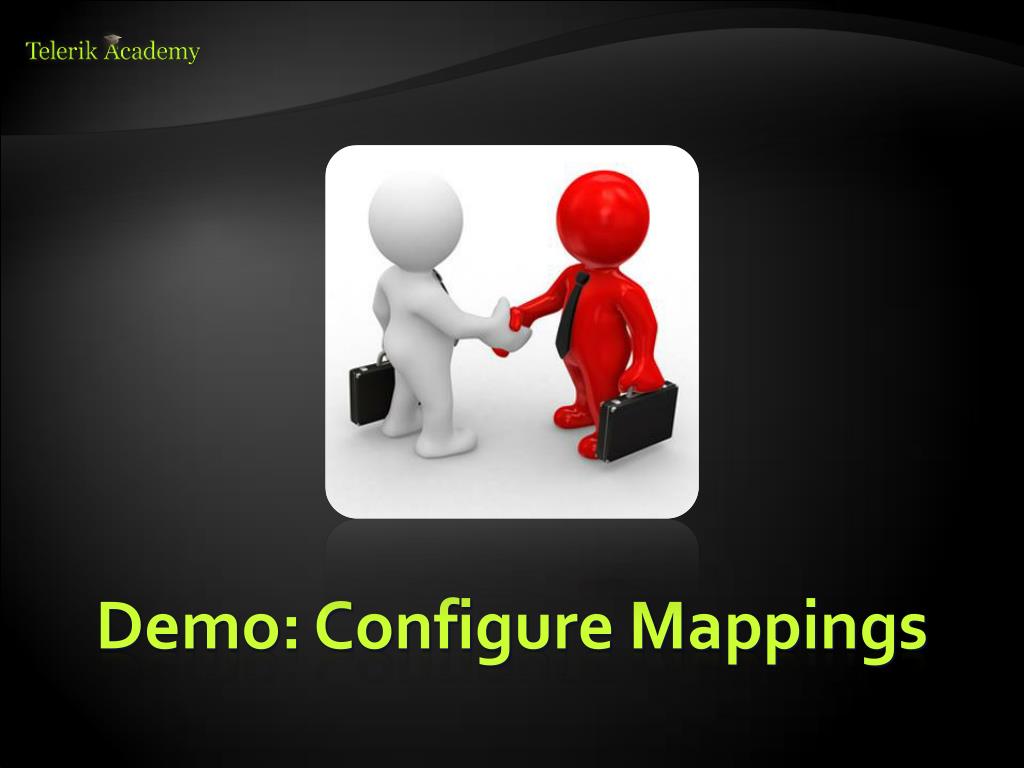 Telerik Academy

Demo: Configure Mappings